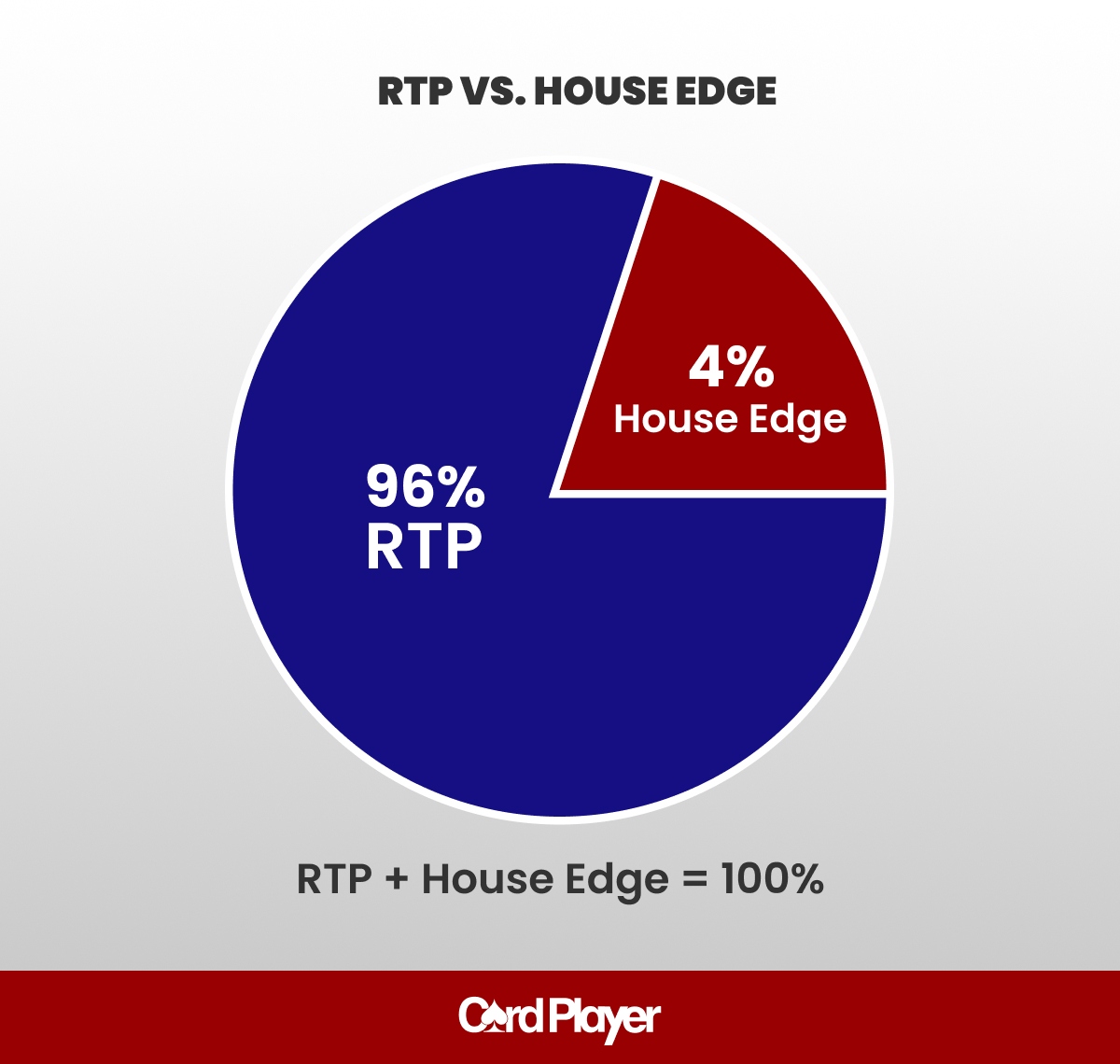 RTP VS. HOUSE EDGE

4%
House Edge

96%
RTP

RTP + House Edge = 100%

CardPlayer